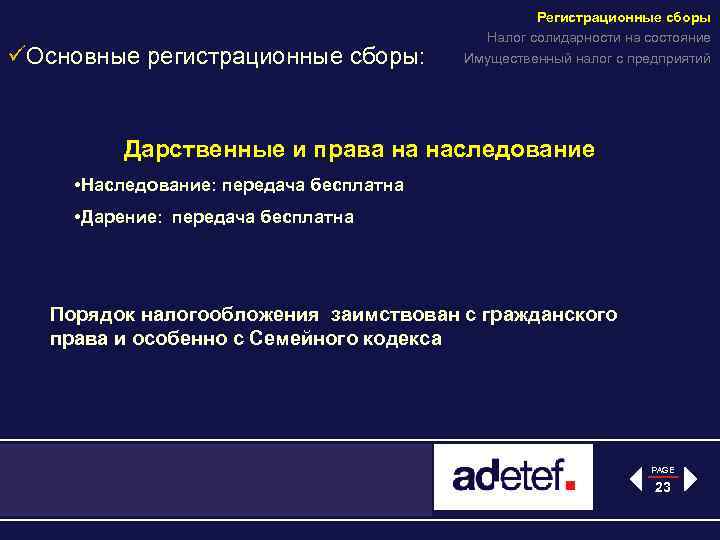 Регистрационные сборы
Налог солидарности на состояние
Имущественный налог с предприятий

✓Основные регистрационные сборы:

Дарственные и права на наследование

•Наследование: передача бесплатна

•Дарение: передача бесплатна

Порядок налогообложения заимствован с гражданского права и особенно с Семейного кодекса

adetef.

PAGE
23